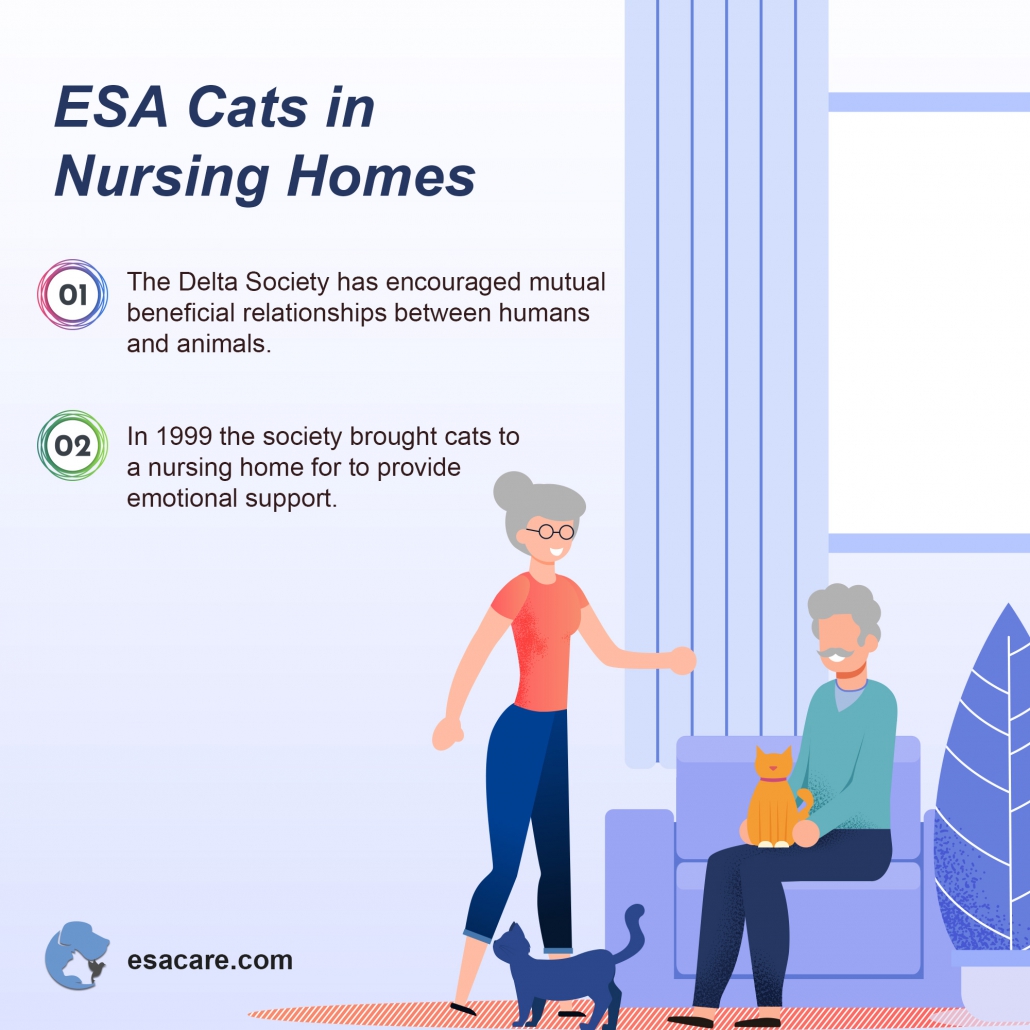 ESA Cats in Nursing Homes

01 The Delta Society has encouraged mutual beneficial relationships between humans and animals.

02 In 1999 the society brought cats to a nursing home for to provide emotional support.

esacare.com